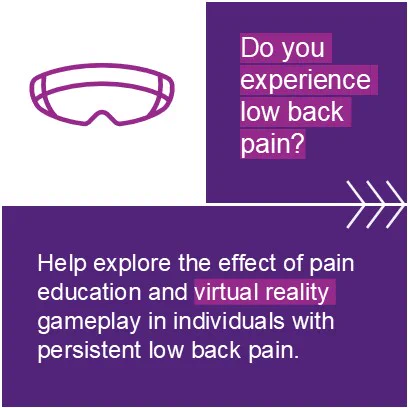 Do you experience low back pain?

Help explore the effect of pain education and virtual reality gameplay in individuals with persistent low back pain.